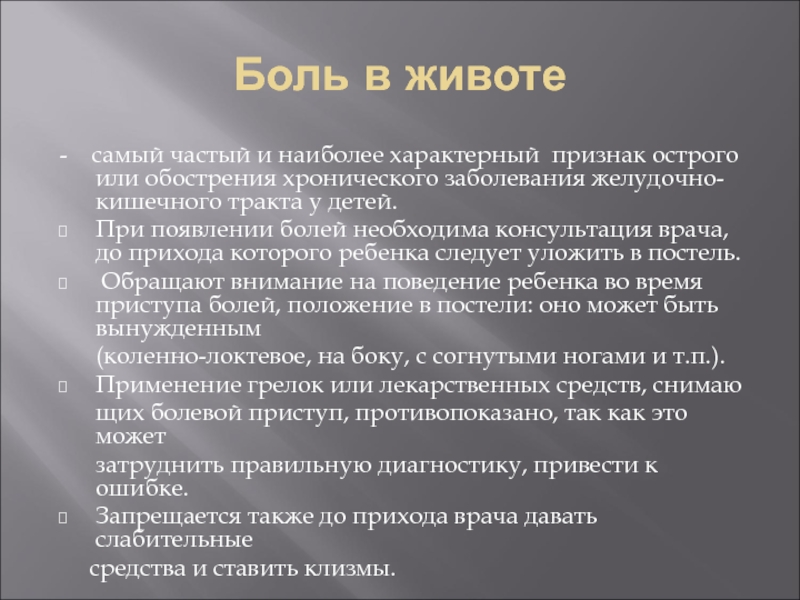 Боль в животе

- самый частый и наиболее характерный признак острого или обострения хронического заболевания желудочно-кишечного тракта у детей.

При появлении болей необходима консультация врача, до прихода которого ребенка следует уложить в постель.

Обращают внимание на поведение ребенка во время приступа болей, положение в постели: оно может быть вынужденным
(коленно-локтевое, на боку, с согнутыми ногами и т.п.).

Применение грелок или лекарственных средств, снимаю
щих болевой приступ, противопоказано, так как это может
затруднить правильную диагностику, привести к ошибке.

Запрещается также до прихода врача давать слабительные
средства и ставить клизмы.